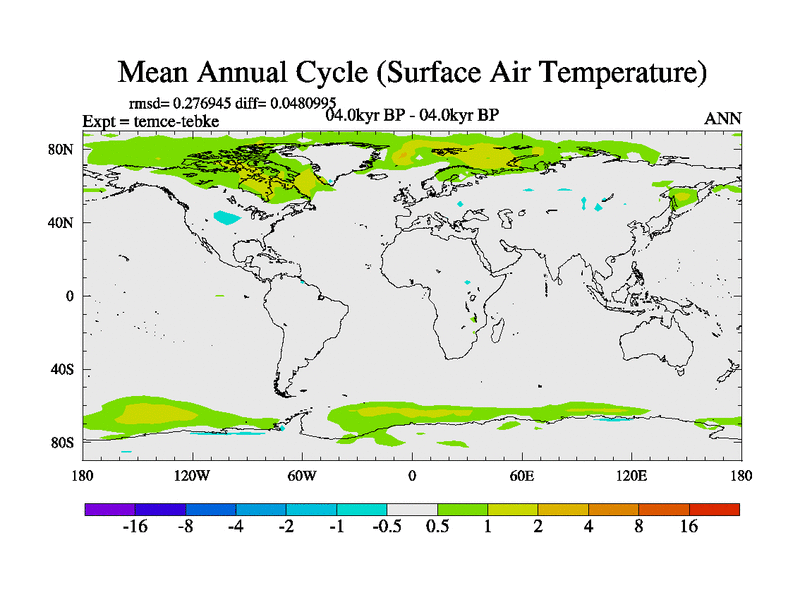 Mean Annual Cycle (Surface Air Temperature)

rmsd= 0.276945 diff= 0.0480995

Expt = temce-tebke

04.0kyr BP - 04.0kyr BP

ANN

80N
40N
0
40S
80S

180 120W 60W 0 60E 120E 180

-16 -8 -4 -2 -1 -0.5 0.5 1 2 4 8 16